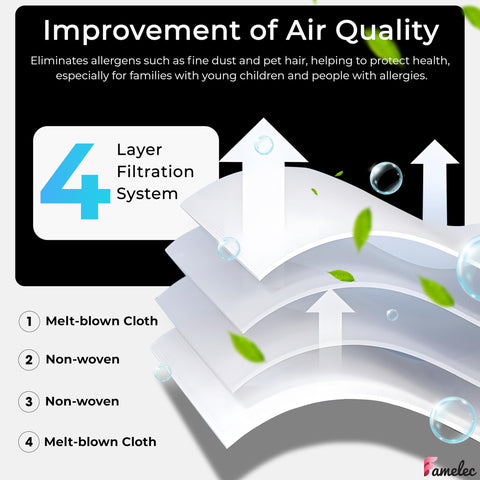 Improvement of Air Quality

Eliminates allergens such as fine dust and pet hair, helping to protect health, especially for families with young children and people with allergies.

4 Layer Filtration System

1 Melt-blown Cloth

2 Non-woven

3 Non-woven

4 Melt-blown Cloth

Famelec